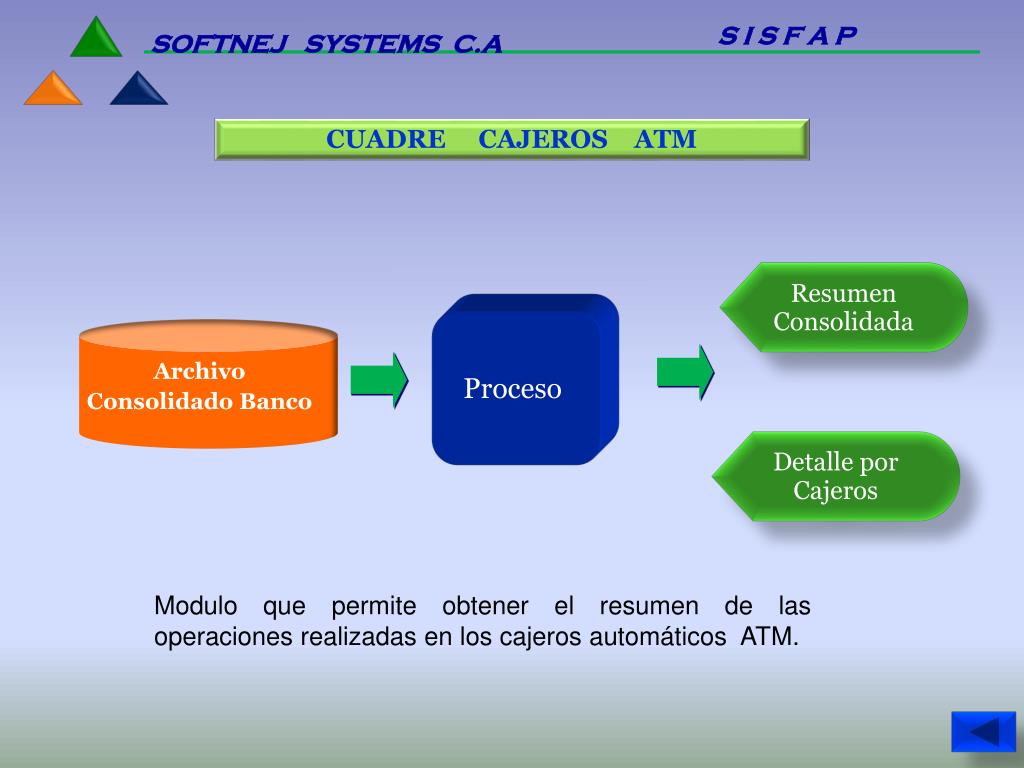 SOFTNEJ SYSTEMS C.A

S I S F A P

CUADRE CAJEROS ATM

Archivo Consolidado Banco

Proceso

Resumen Consolidada

Detalle por Cajeros

Modulo que permite obtener el resumen de las operaciones realizadas en los cajeros automáticos ATM.